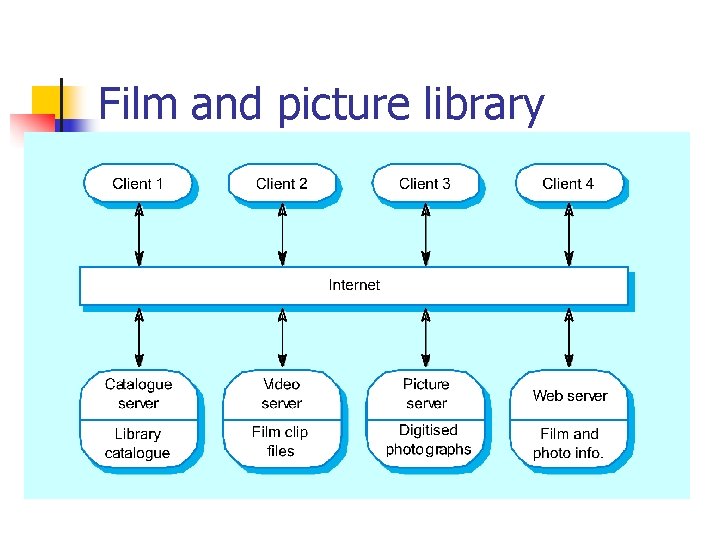 Film and picture library

Client 1

Client 2

Client 3

Client 4

Internet

Catalogue server

Library catalogue

Video server

Film clip files

Picture server

Digitised photographs

Web server

Film and photo info.